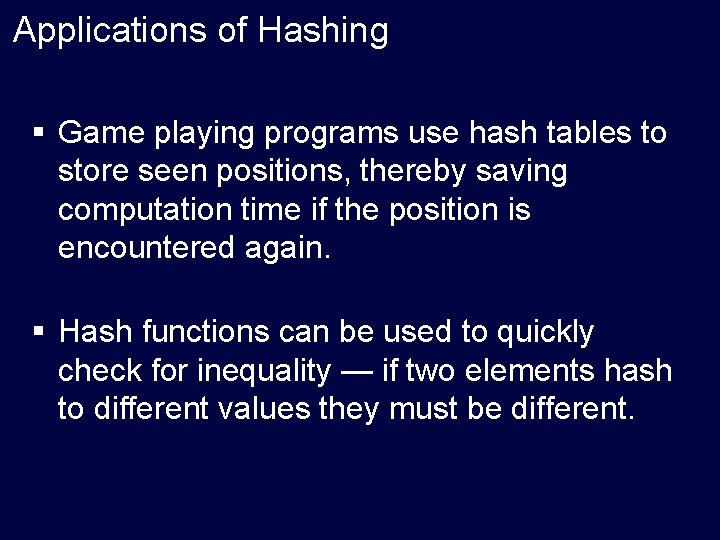 Applications of Hashing

▪ Game playing programs use hash tables to store seen positions, thereby saving computation time if the position is encountered again.

▪ Hash functions can be used to quickly check for inequality — if two elements hash to different values they must be different.